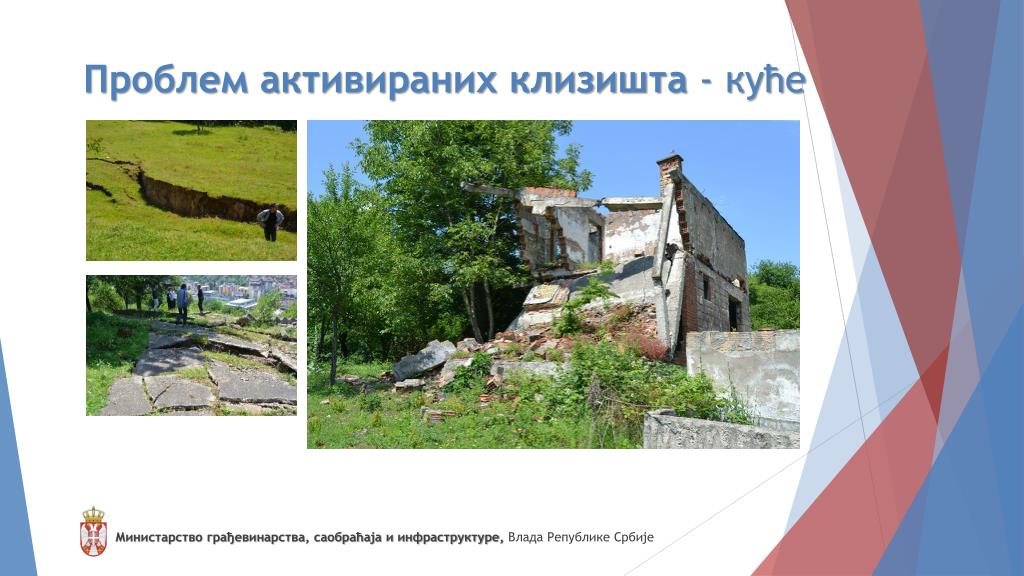 Проблем активираних клизишта - куће

Министарство грађевинарства, саобраћаја и инфраструктуре, Влада Републике Србије